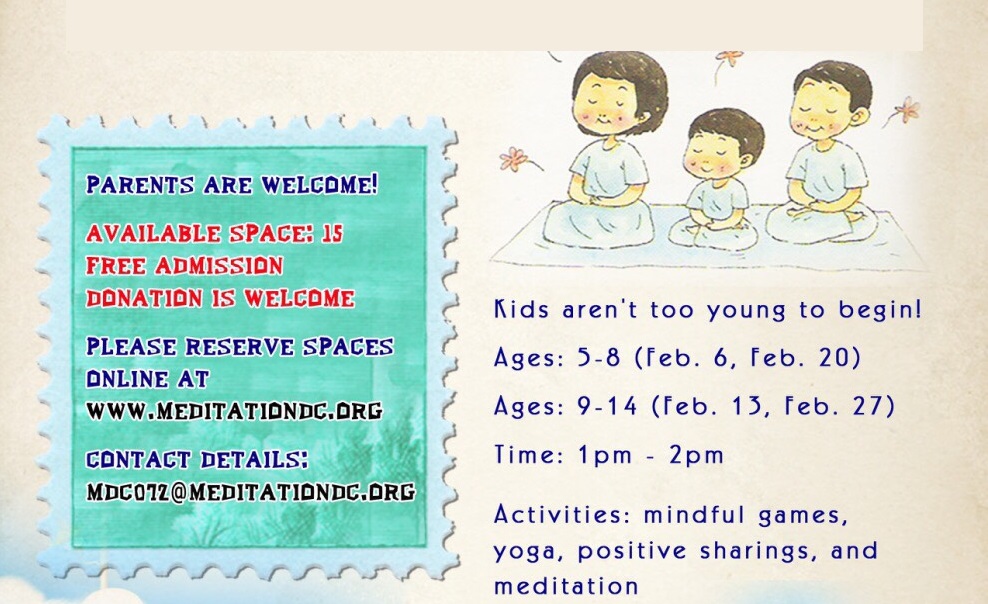 PARENTS ARE WELCOME!

AVAILABLE SPACE: 15
FREE ADMISSION
DONATION IS WELCOME

PLEASE RESERVE SPACES ONLINE AT WWW.MEDITATIONDC.ORG

CONTACT DETAILS:
MDC072@MEDITATIONDC.ORG

Kids aren't too young to begin!

Ages: 5-8 (Feb. 6, Feb. 20)

Ages: 9-14 (Feb. 13, Feb. 27)

Time: 1pm - 2pm

Activities: mindful games, yoga, positive sharings, and meditation